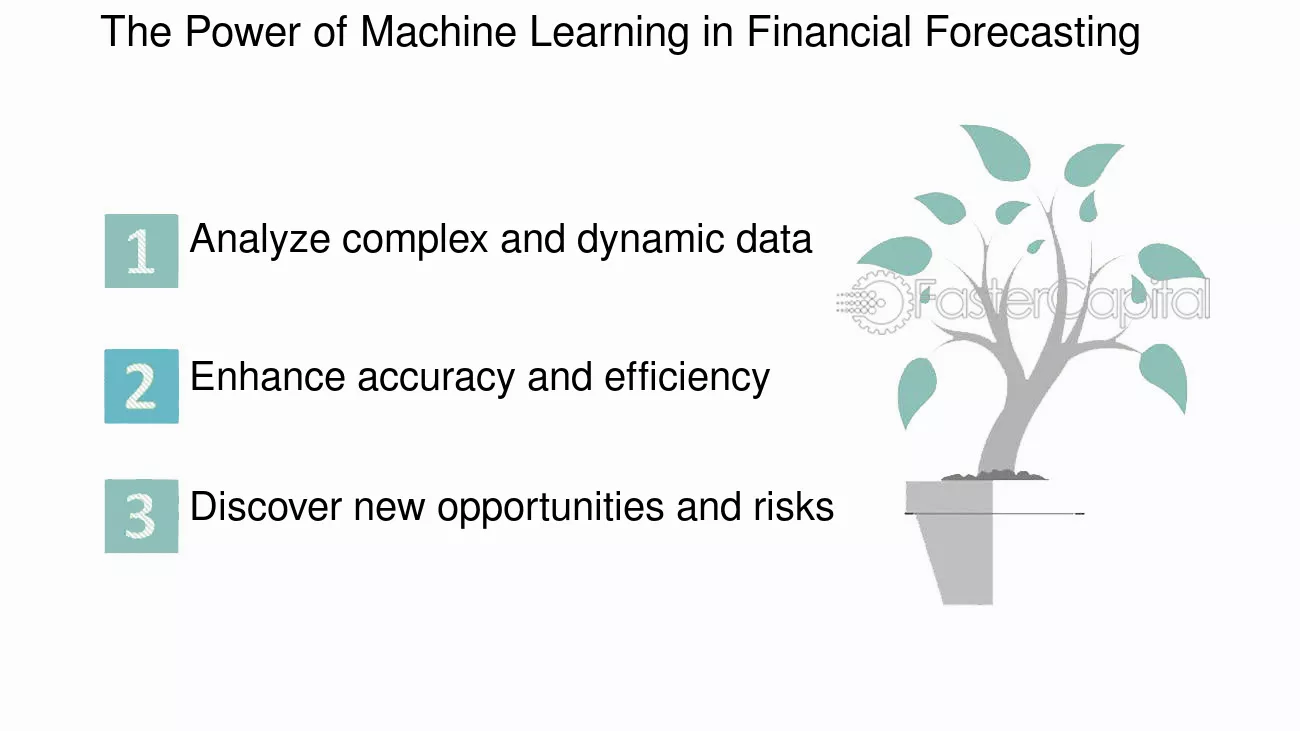 The Power of Machine Learning in Financial Forecasting

1 Analyze complex and dynamic data

2 Enhance accuracy and efficiency

3 Discover new opportunities and risks

FasterCapital